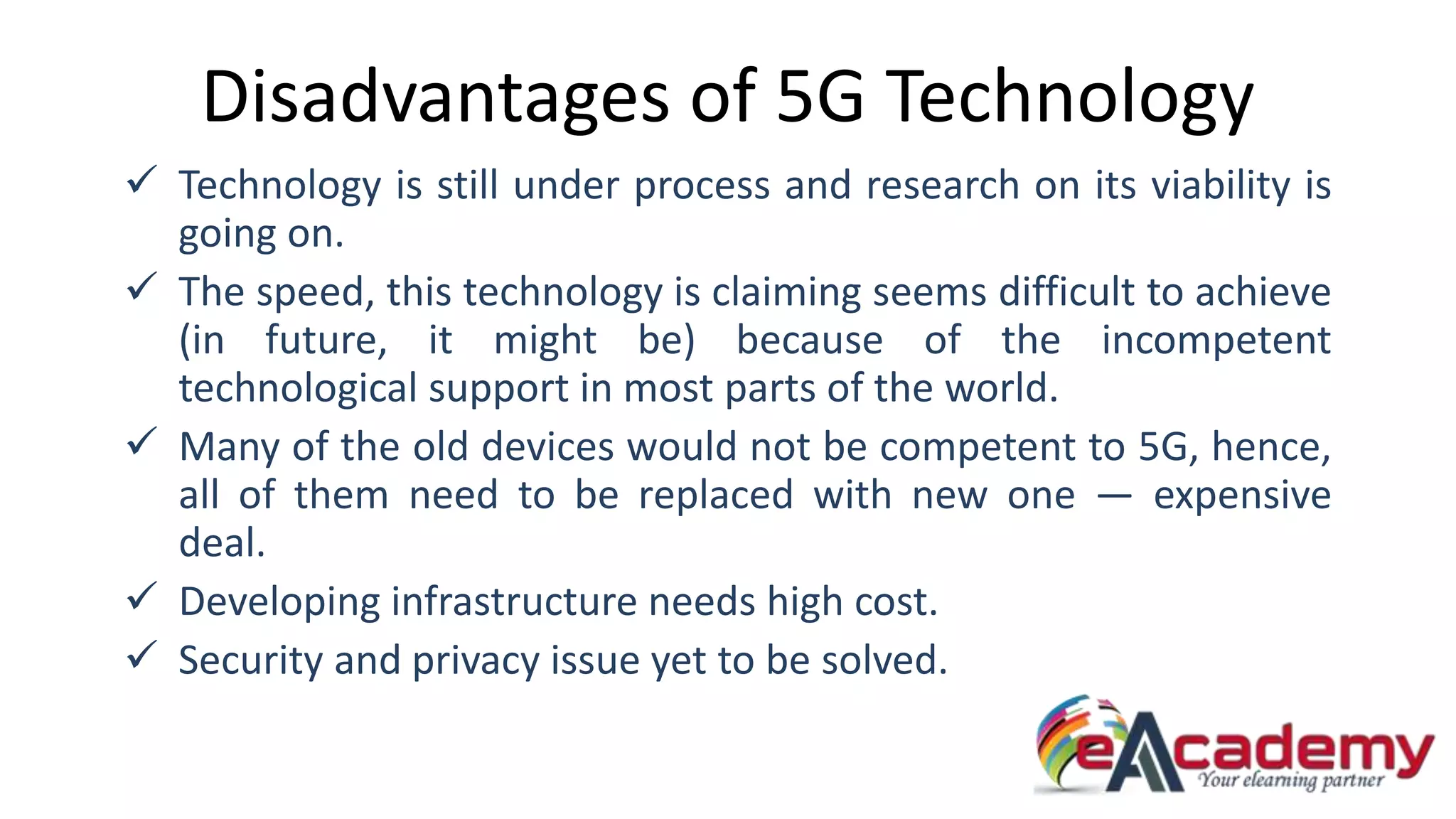 Disadvantages of 5G Technology

✓ Technology is still under process and research on its viability is going on.

✓ The speed, this technology is claiming seems difficult to achieve (in future, it might be) because of the incompetent technological support in most parts of the world.

✓ Many of the old devices would not be competent to 5G, hence, all of them need to be replaced with new one — expensive deal.

✓ Developing infrastructure needs high cost.

✓ Security and privacy issue yet to be solved.

eAcademy
Your elearning partner